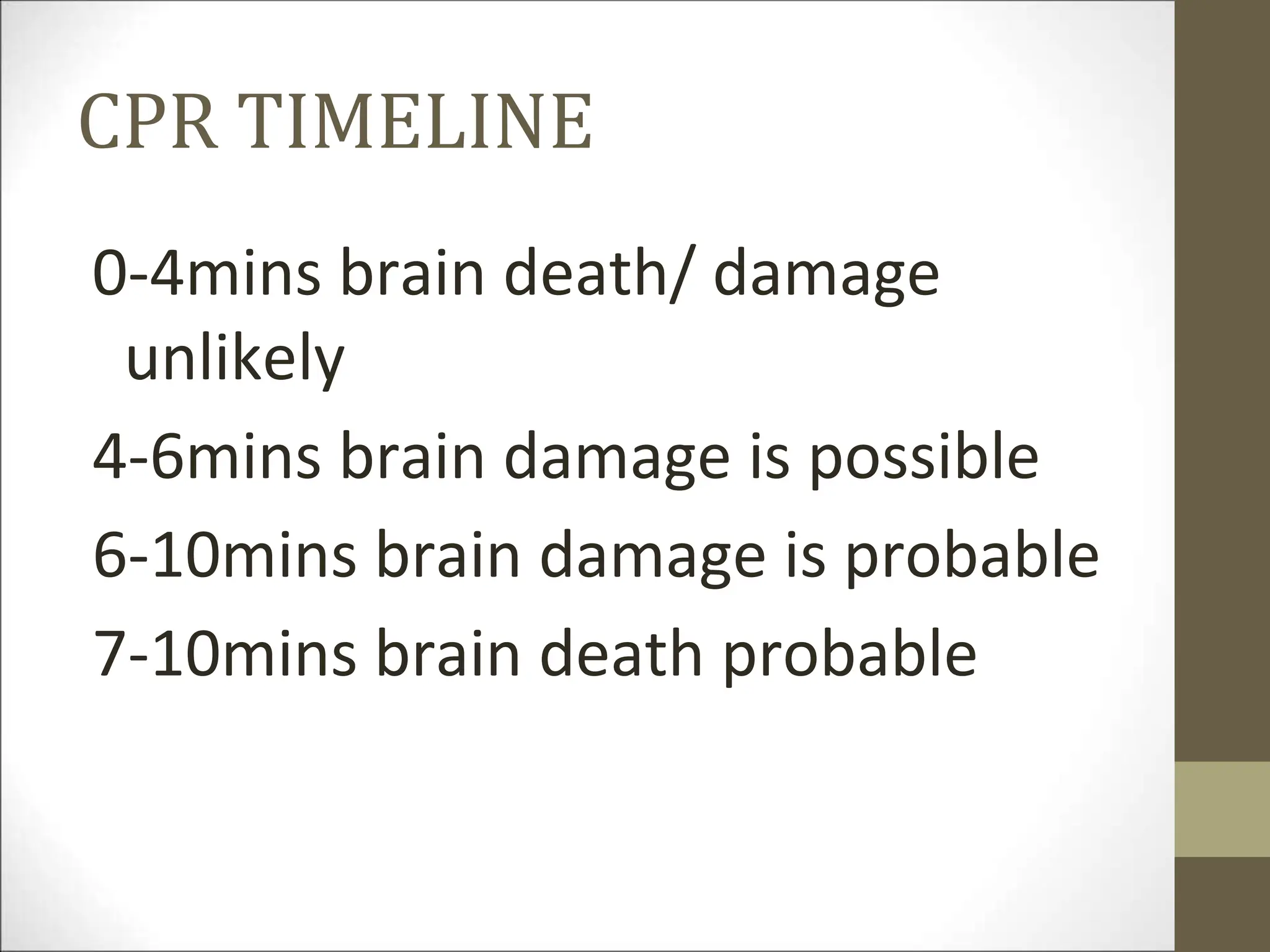 CPR TIMELINE

0-4mins brain death/ damage unlikely

4-6mins brain damage is possible

6-10mins brain damage is probable

7-10mins brain death probable